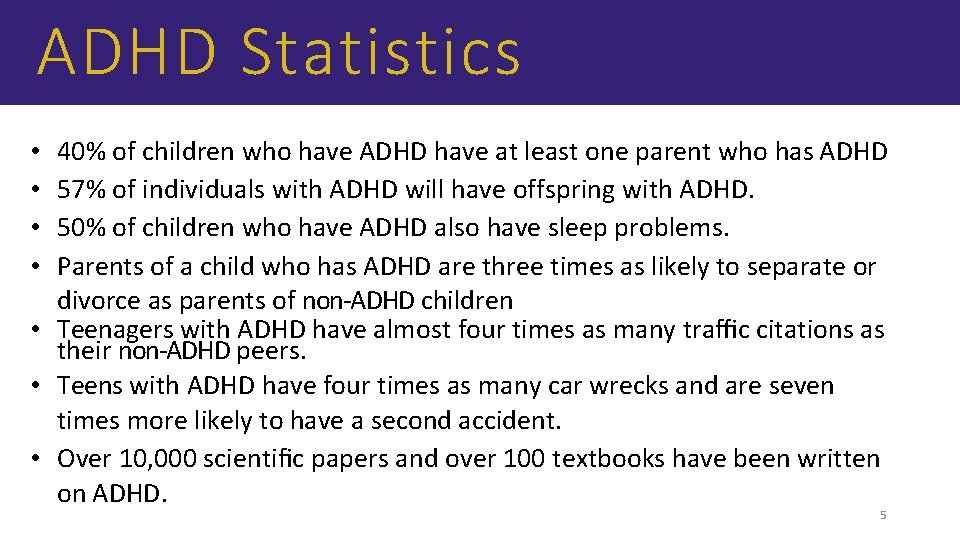 ADHD Statistics

• 40% of children who have ADHD have at least one parent who has ADHD
• 57% of individuals with ADHD will have offspring with ADHD.
• 50% of children who have ADHD also have sleep problems.
• Parents of a child who has ADHD are three times as likely to separate or divorce as parents of non-ADHD children
• Teenagers with ADHD have almost four times as many traffic citations as their non-ADHD peers.
• Teens with ADHD have four times as many car wrecks and are seven times more likely to have a second accident.
• Over 10,000 scientific papers and over 100 textbooks have been written on ADHD.

5